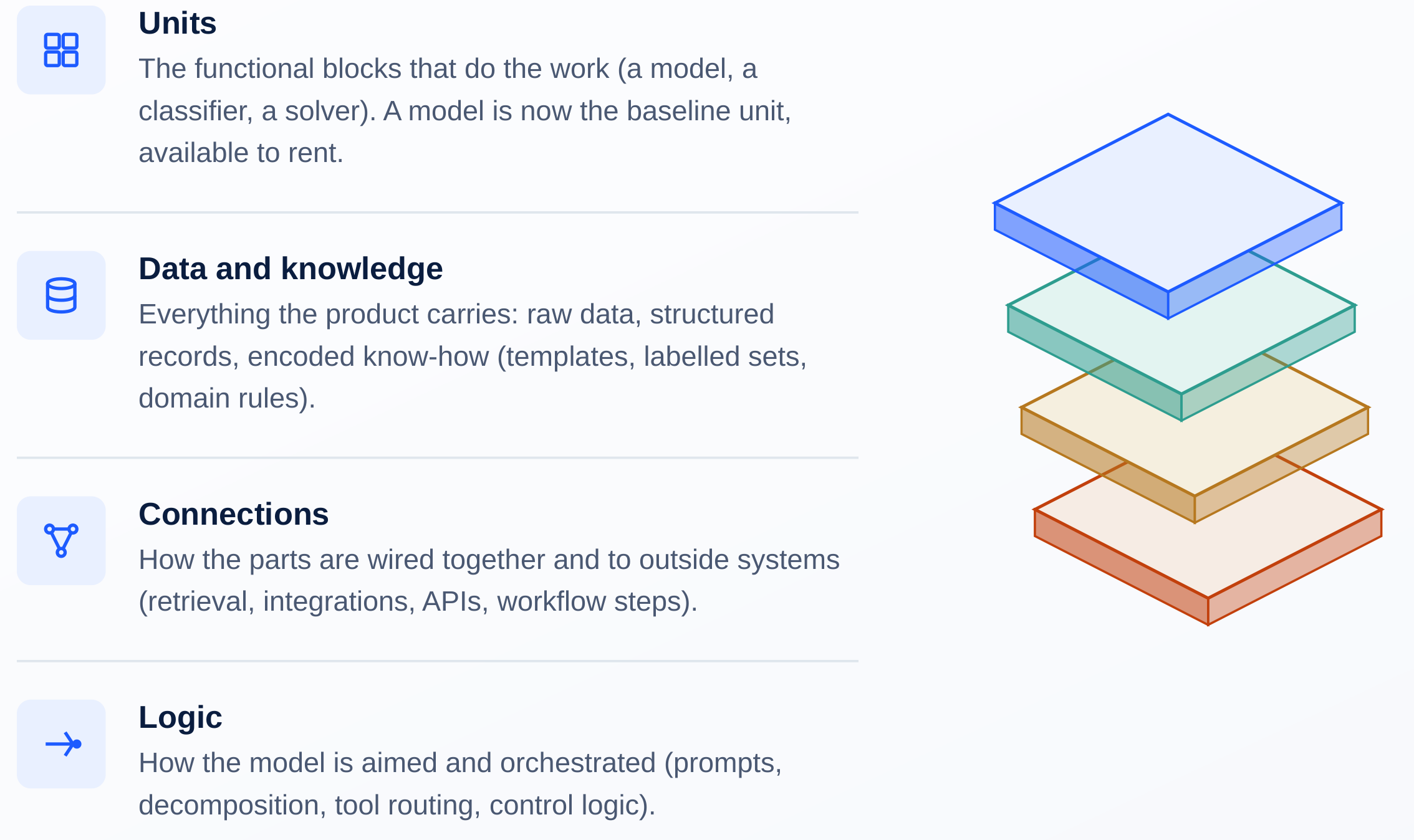 Units
The functional blocks that do the work (a model, a classifier, a solver). A model is now the baseline unit, available to rent.

Data and knowledge
Everything the product carries: raw data, structured records, encoded know-how (templates, labelled sets, domain rules).

Connections
How the parts are wired together and to outside systems (retrieval, integrations, APIs, workflow steps).

Logic
How the model is aimed and orchestrated (prompts, decomposition, tool routing, control logic).